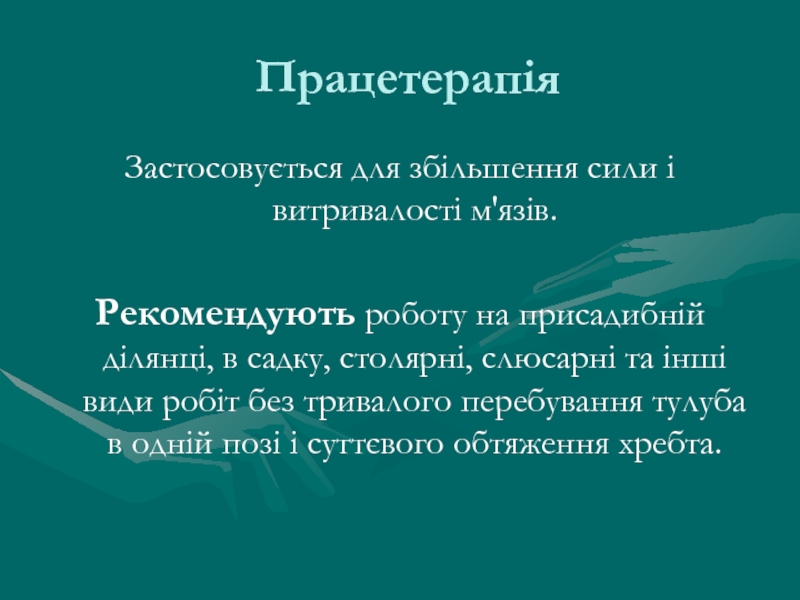 Працетерапія

Застосовується для збільшення сили і витривалості м'язів.

Рекомендують роботу на присадибній ділянці, в садку, столярні, слюсарні та інші види робіт без тривалого перебування тулуба в одній позі і суттєвого обтяження хребта.